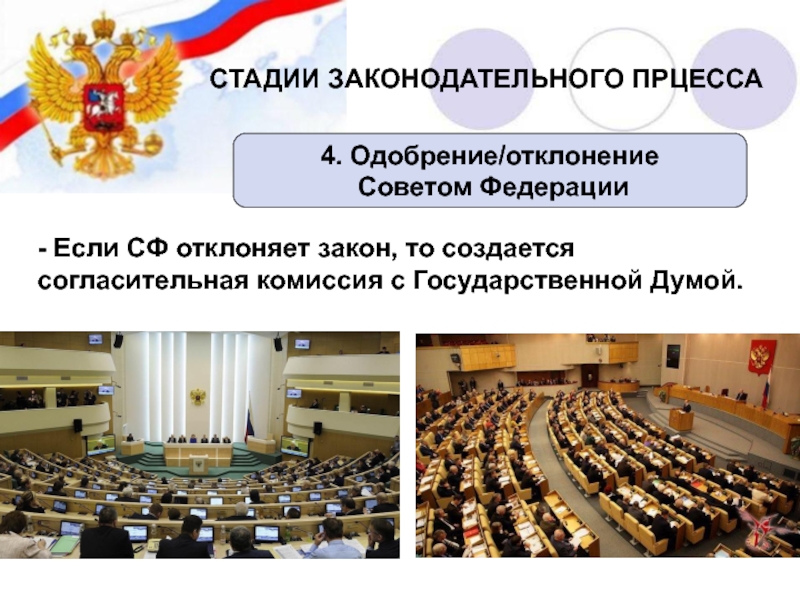 СТАДИИ ЗАКОНОДАТЕЛЬНОГО ПРЦЕССА

4. Одобрение/отклонение Советом Федерации

- Если СФ отклоняет закон, то создается согласительная комиссия с Государственной Думой.